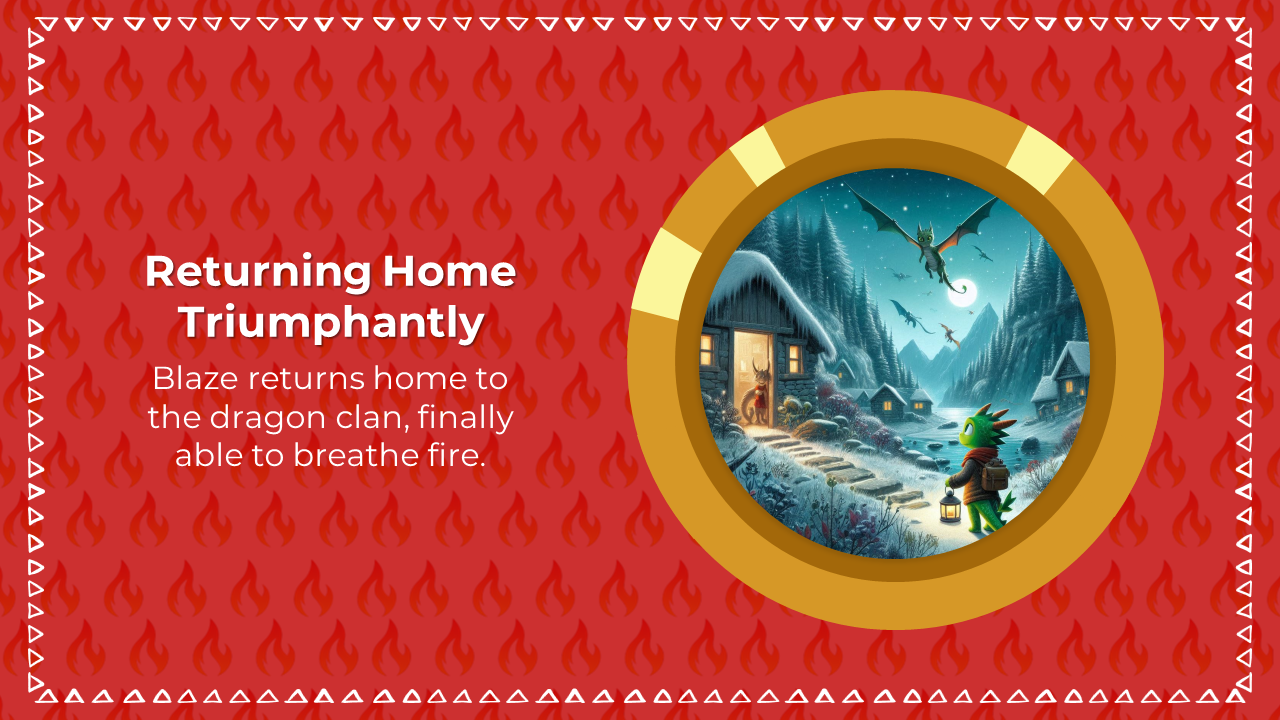 Returning Home Triumphantly

Blaze returns home to the dragon clan, finally able to breathe fire.